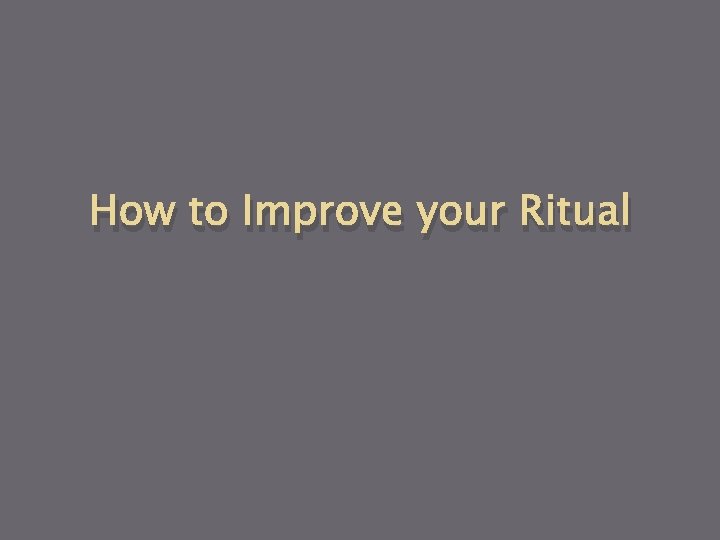 How to Improve your Ritual